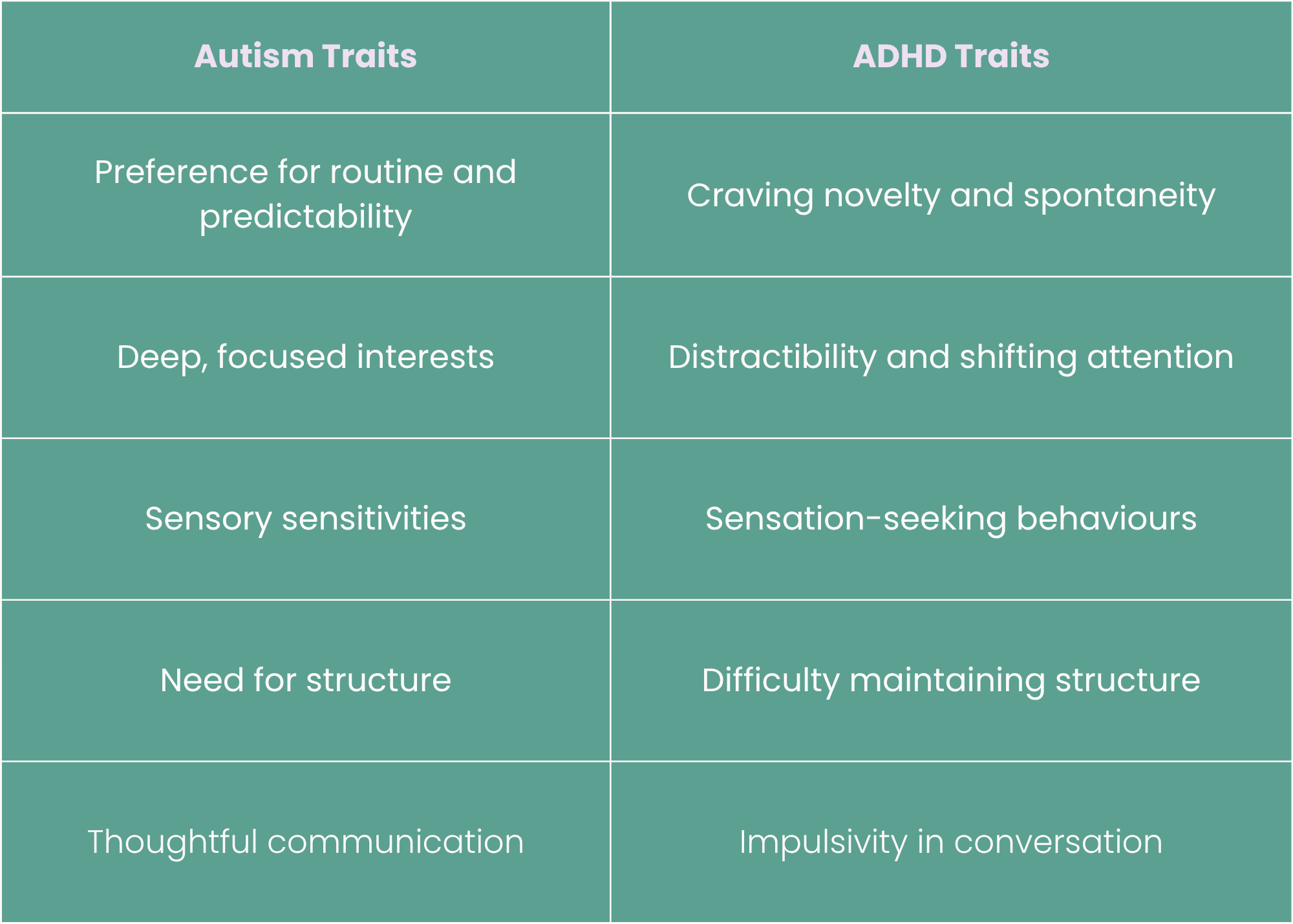 | Autism Traits | ADHD Traits |
|---|---|
| Preference for routine and predictability | Craving novelty and spontaneity |
| Deep, focused interests | Distractibility and shifting attention |
| Sensory sensitivities | Sensation-seeking behaviours |
| Need for structure | Difficulty maintaining structure |
| Thoughtful communication | Impulsivity in conversation |